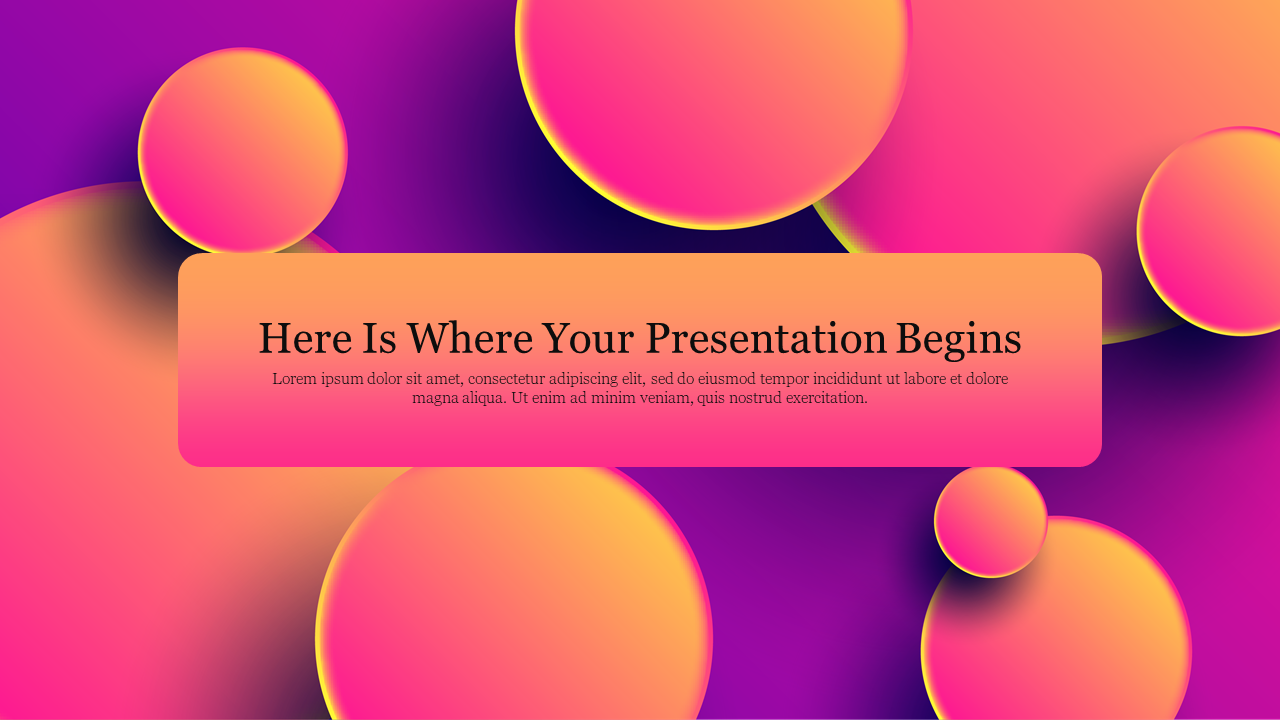 Here Is Where Your Presentation Begins

Lorem ipsum dolor sit amet, consectetur adipiscing elit, sed do eiusmod tempor incididunt ut labore et dolore magna aliqua. Ut enim ad minim veniam, quis nostrud exercitation.